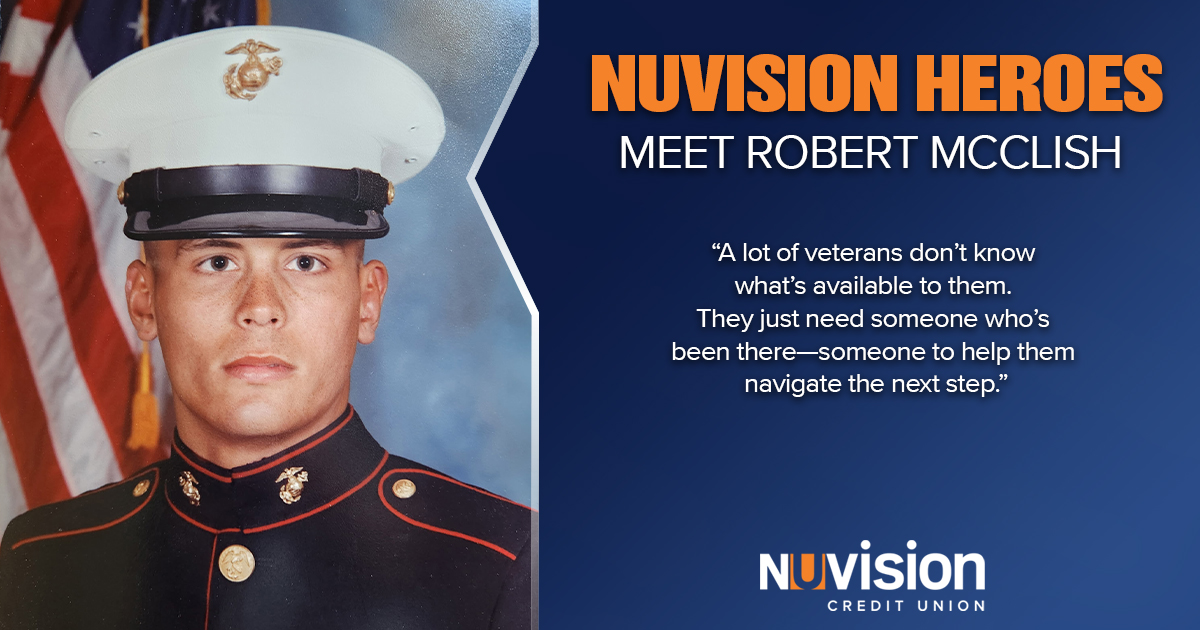 NUVISION HEROES
MEET ROBERT MCCLISH

“A lot of veterans don’t know what’s available to them. They just need someone who’s been there—someone to help them navigate the next step.”

NUVISION
CREDIT UNION